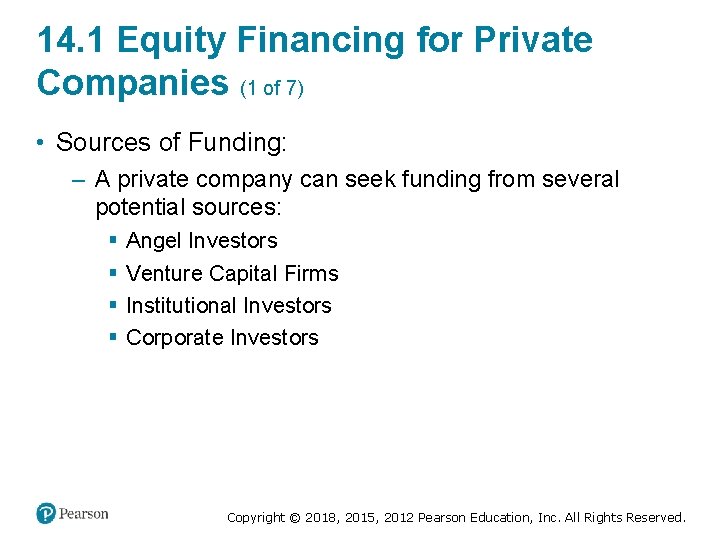 14.1 Equity Financing for Private Companies (1 of 7)

• Sources of Funding:
– A private company can seek funding from several potential sources:
▪ Angel Investors
▪ Venture Capital Firms
▪ Institutional Investors
▪ Corporate Investors

Pearson

Copyright © 2018, 2015, 2012 Pearson Education, Inc. All Rights Reserved.